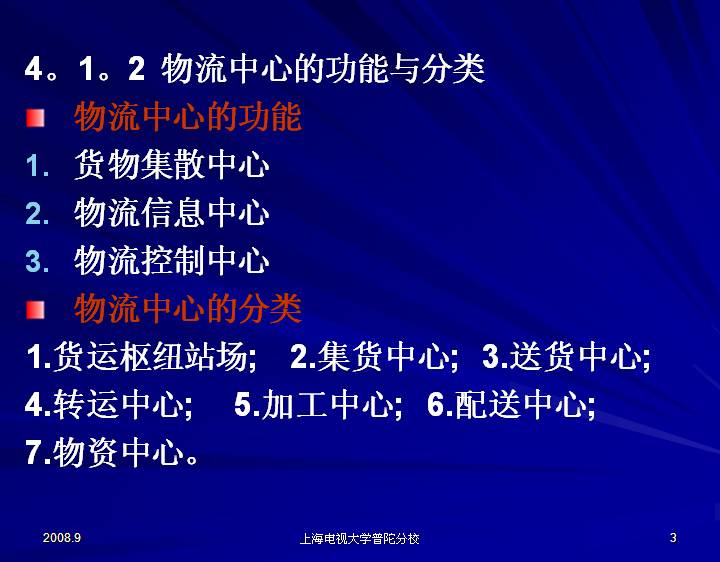 4。1。2 物流中心的功能与分类

物流中心的功能

1. 货物集散中心

2. 物流信息中心

3. 物流控制中心

物流中心的分类

1.货运枢纽站场; 2.集货中心; 3.送货中心; 4.转运中心; 5.加工中心; 6.配送中心; 7.物资中心。

2008.9

上海电视大学普陀分校

3